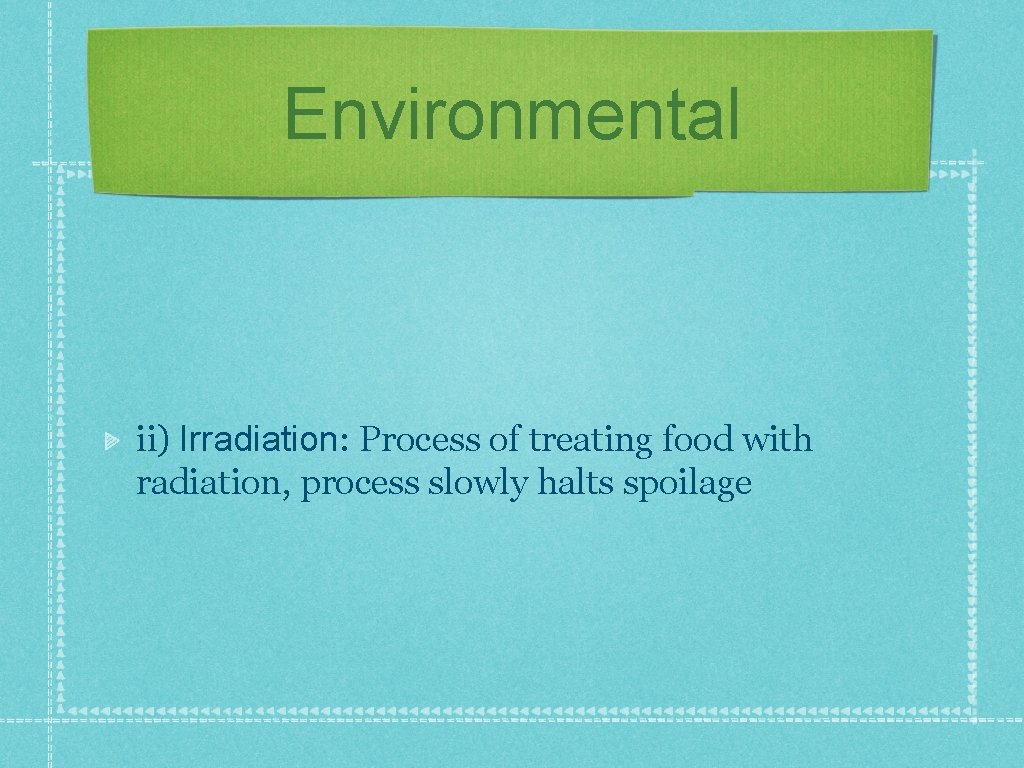 Environmental

ii) Irradiation: Process of treating food with radiation, process slowly halts spoilage